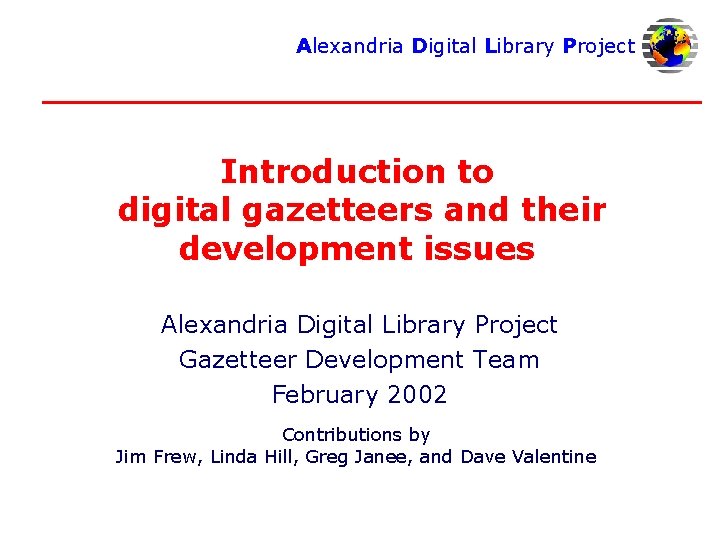 Alexandria Digital Library Project

Introduction to digital gazetteers and their development issues

Alexandria Digital Library Project
Gazetteer Development Team
February 2002

Contributions by
Jim Frew, Linda Hill, Greg Janee, and Dave Valentine